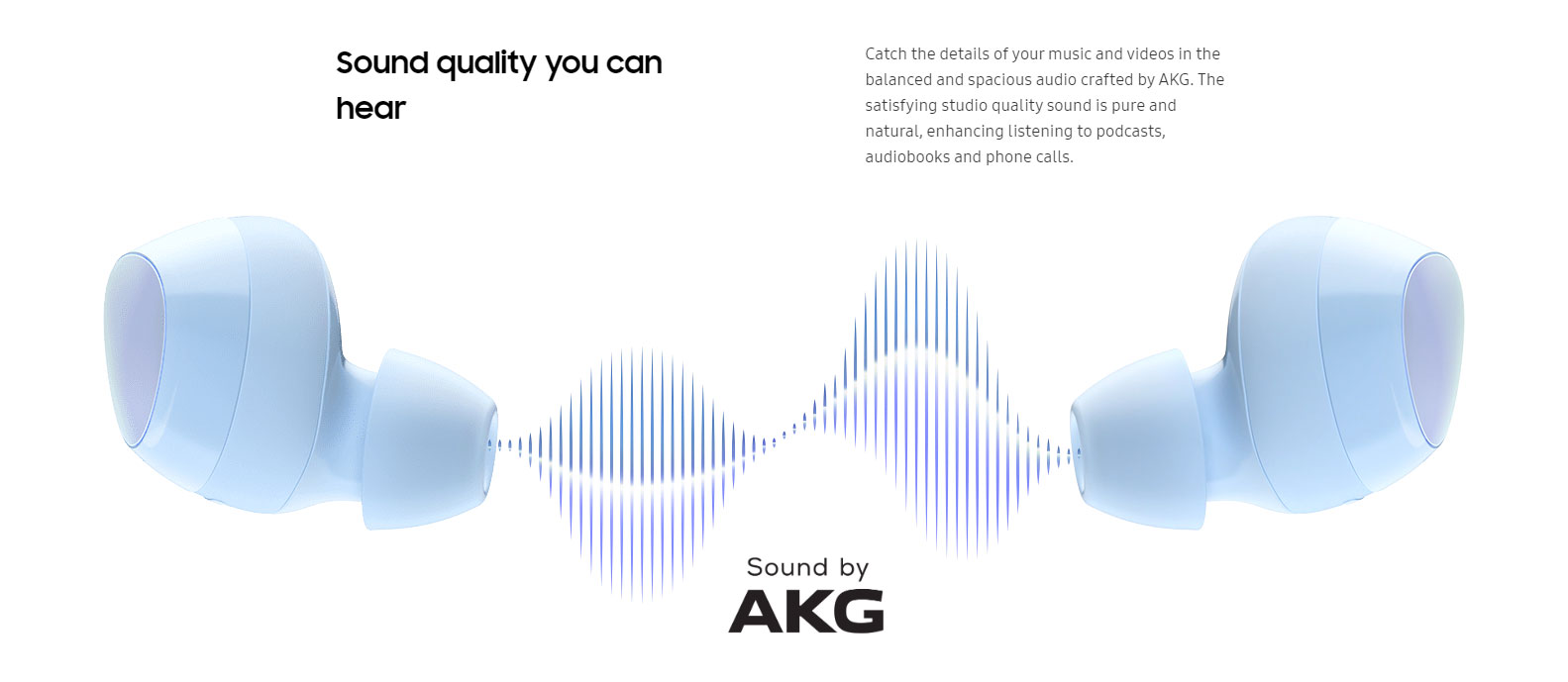 Sound quality you can hear

Catch the details of your music and videos in the balanced and spacious audio crafted by AKG. The satisfying studio quality sound is pure and natural, enhancing listening to podcasts, audiobooks and phone calls.

Sound by
AKG